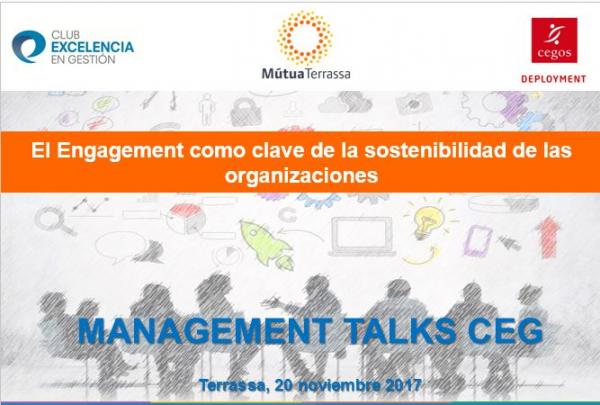 CLUB EXCELENCIA EN GESTIÓN

MútuaTerrassa

cegos DEPLOYMENT

El Engagement como clave de la sostenibilidad de las organizaciones

MANAGEMENT TALKS CEG

Terrassa, 20 noviembre 2017